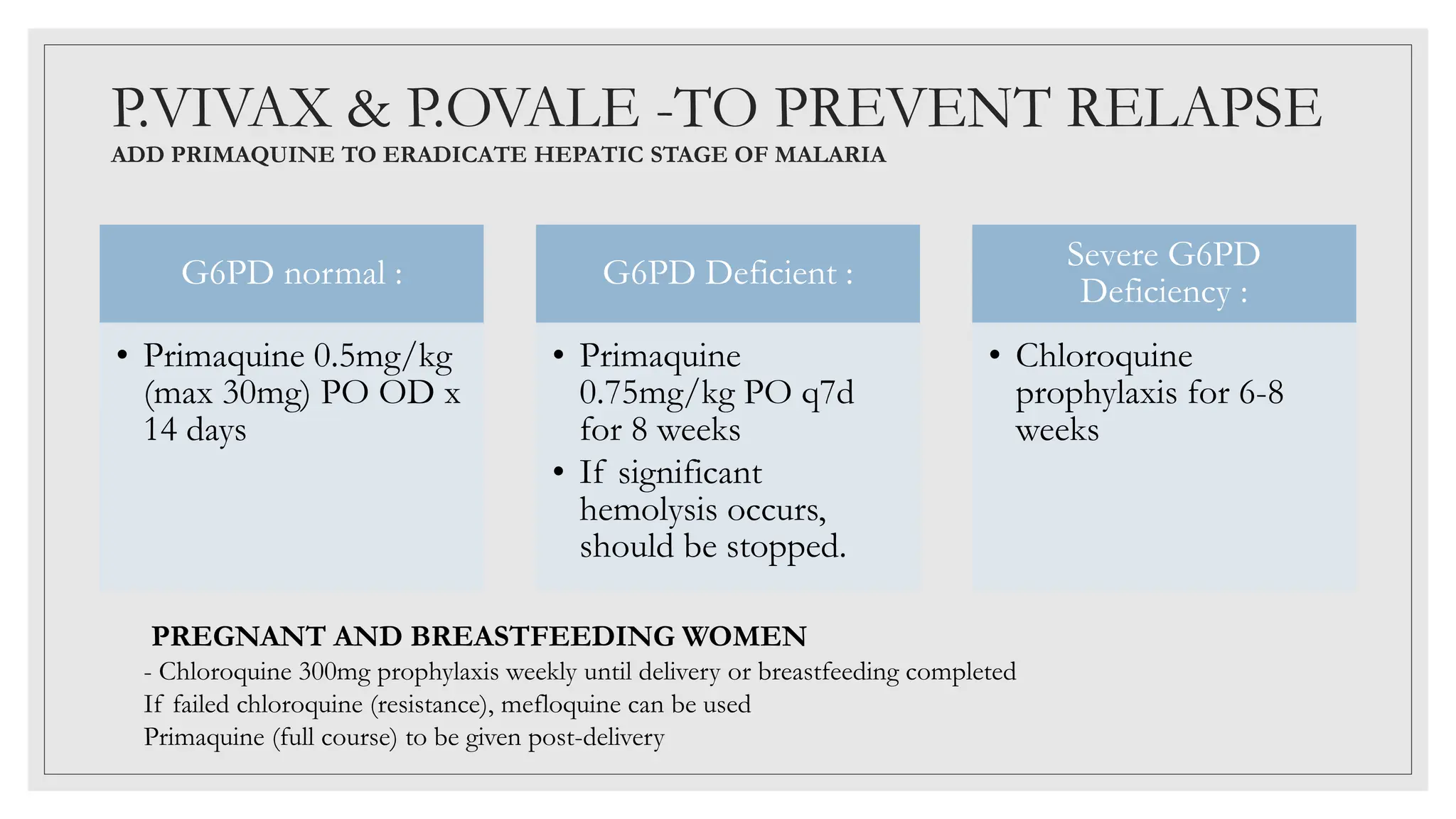 P.VIVAX & P.OVALE -TO PREVENT RELAPSE
ADD PRIMAQUINE TO ERADICATE HEPATIC STAGE OF MALARIA

G6PD normal :

• Primaquine 0.5mg/kg (max 30mg) PO OD x 14 days

G6PD Deficient :

• Primaquine 0.75mg/kg PO q7d for 8 weeks
• If significant hemolysis occurs, should be stopped.

Severe G6PD Deficiency :

• Chloroquine prophylaxis for 6-8 weeks

PREGNANT AND BREASTFEEDING WOMEN
- Chloroquine 300mg prophylaxis weekly until delivery or breastfeeding completed
If failed chloroquine (resistance), mefloquine can be used
Primaquine (full course) to be given post-delivery